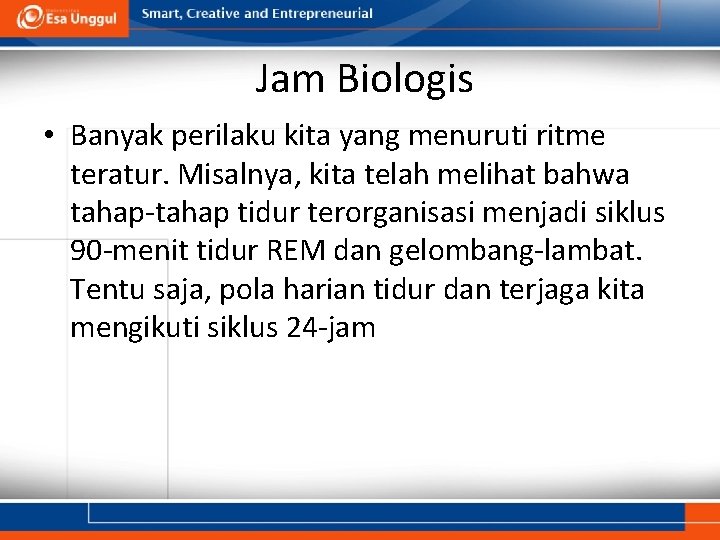 Esa Unggul

Smart, Creative and Entrepreneurial

Jam Biologis

• Banyak perilaku kita yang menuruti ritme teratur. Misalnya, kita telah melihat bahwa tahap-tahap tidur terorganisasi menjadi siklus 90-menit tidur REM dan gelombang-lambat. Tentu saja, pola harian tidur dan terjaga kita mengikuti siklus 24-jam